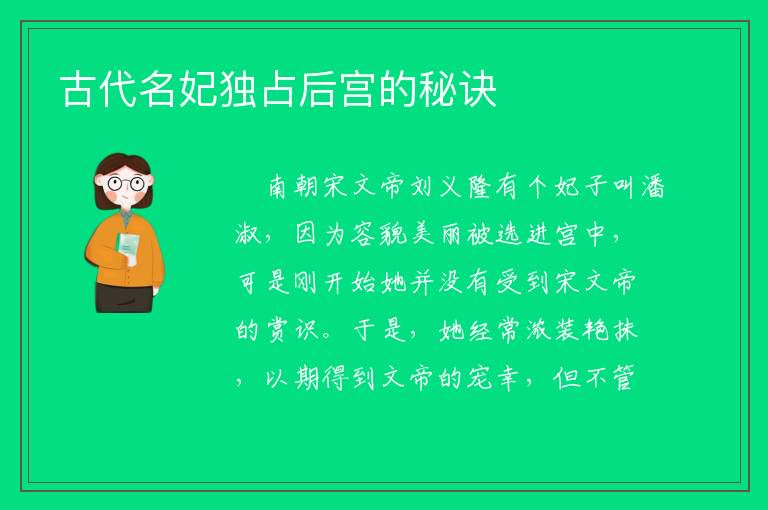 古代名妃独占后宫的秘诀

南朝宋文帝刘义隆有个妃子叫潘淑，因为容貌美丽被选进宫中，可是刚开始她并没有受到宋文帝的赏识。于是，她经常浓装艳抹，以期得到文帝的宠幸，但不管